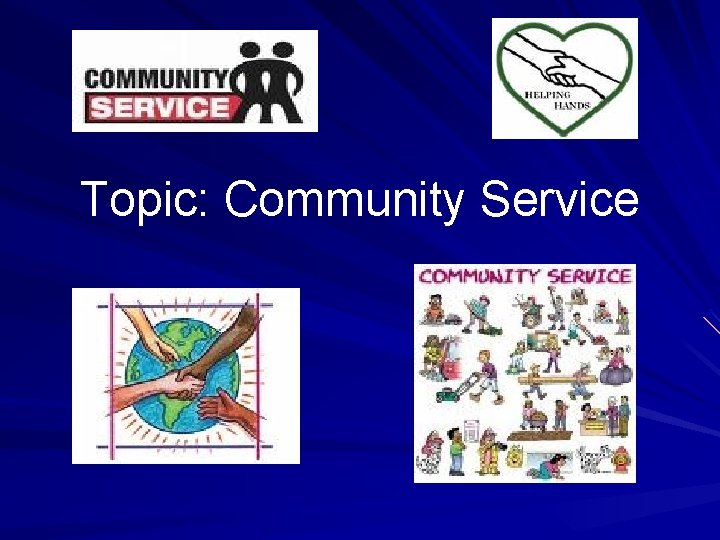 COMMUNITY
SERVICE

HELPING
HANDS

Topic: Community Service

COMMUNITY SERVICE